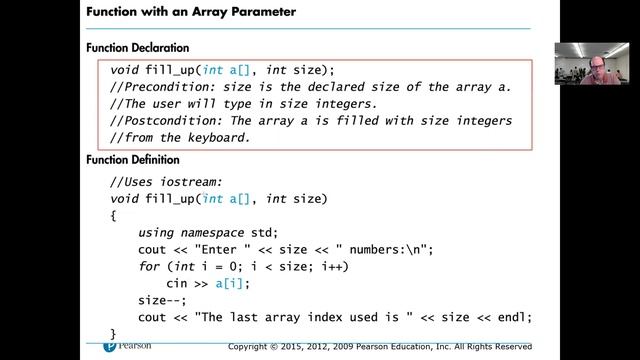 Function with an Array Parameter

Function Declaration

void fill_up(int a[], int size);
//Precondition: size is the declared size of the array a.
//The user will type in size integers.
//Postcondition: The array a is filled with size integers
//from the keyboard.

Function Definition

//Uses iostream:
void fill_up(int a[], int size)
{
    using namespace std;
    cout << "Enter " << size << " numbers:\n";
    for (int i = 0; i < size; i++)
        cin >> a[i];
    size--;
    cout << "The last array index used is " << size << endl;
}

Pearson

Copyright © 2015, 2012, 2009 Pearson Education, Inc. All Rights Reserved